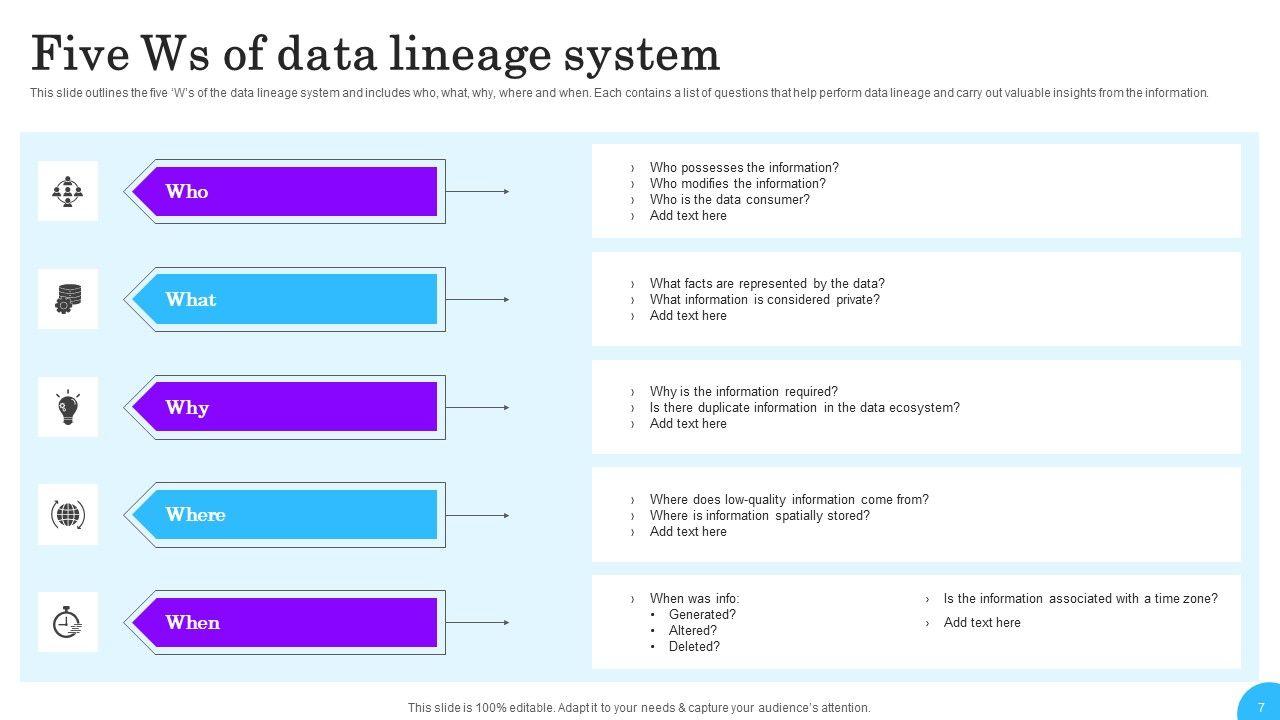 Five Ws of data lineage system

This slide outlines the five 'W's of the data lineage system and includes who, what, why, where and when. Each contains a list of questions that help perform data lineage and carry out valuable insights from the information.

Who

› Who possesses the information?
› Who modifies the information?
› Who is the data consumer?
› Add text here

What

› What facts are represented by the data?
› What information is considered private?
› Add text here

Why

› Why is the information required?
› Is there duplicate information in the data ecosystem?
› Add text here

Where

› Where does low-quality information come from?
› Where is information spatially stored?
› Add text here

When

› When was info:
• Generated?
• Altered?
• Deleted?

› Is the information associated with a time zone?
› Add text here

This slide is 100% editable. Adapt it to your needs & capture your audience's attention.

7